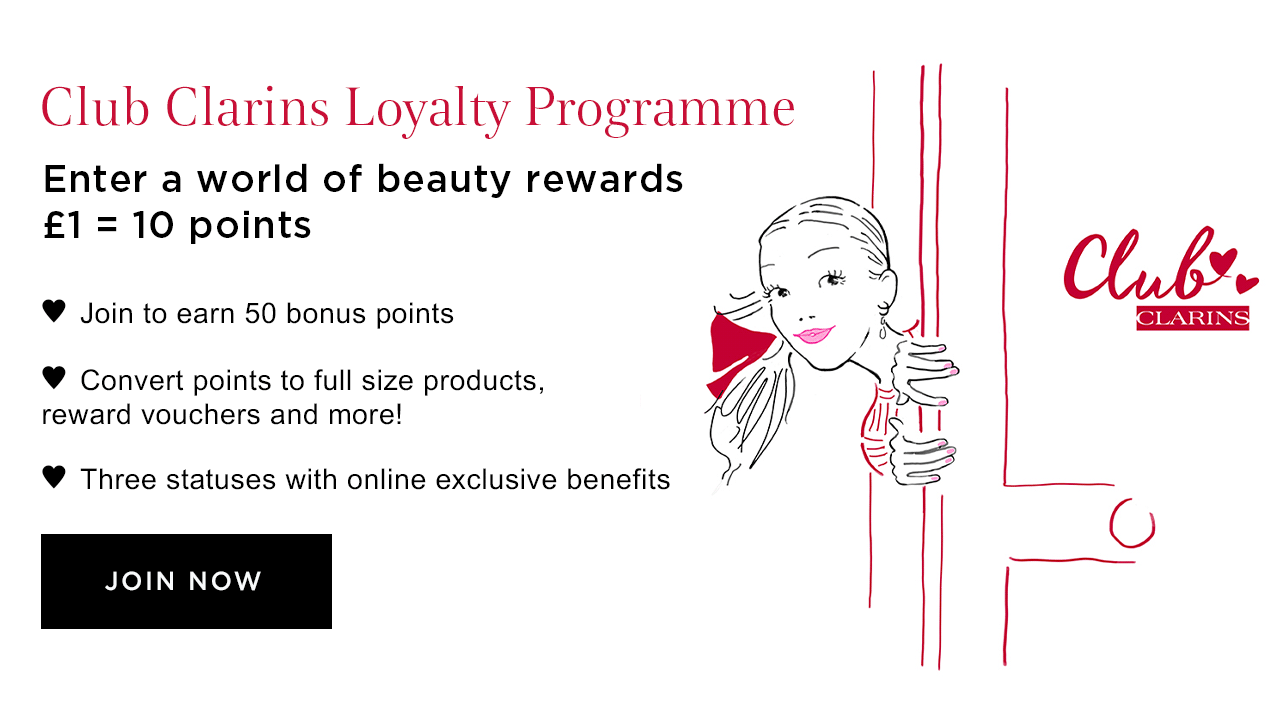 Club Clarins Loyalty Programme

Enter a world of beauty rewards
£1 = 10 points

♥ Join to earn 50 bonus points

♥ Convert points to full size products, reward vouchers and more!

♥ Three statuses with online exclusive benefits

JOIN NOW

Club
CLARINS